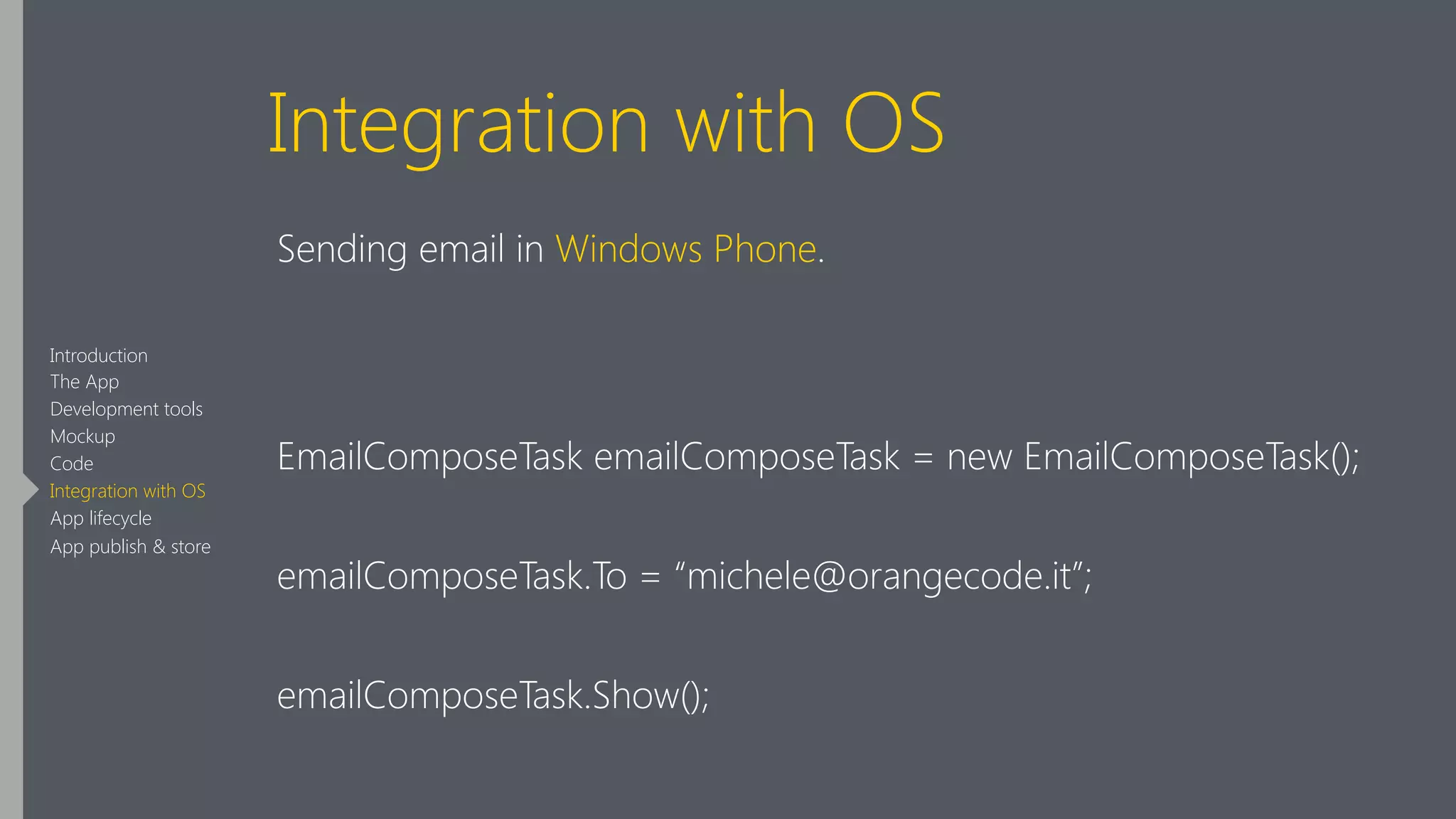 Integration with OS

Sending email in Windows Phone.

Introduction
The App
Development tools
Mockup
Code
Integration with OS
App lifecycle
App publish & store

EmailComposeTask emailComposeTask = new EmailComposeTask();

emailComposeTask.To = “michele@orangecode.it”;

emailComposeTask.Show();